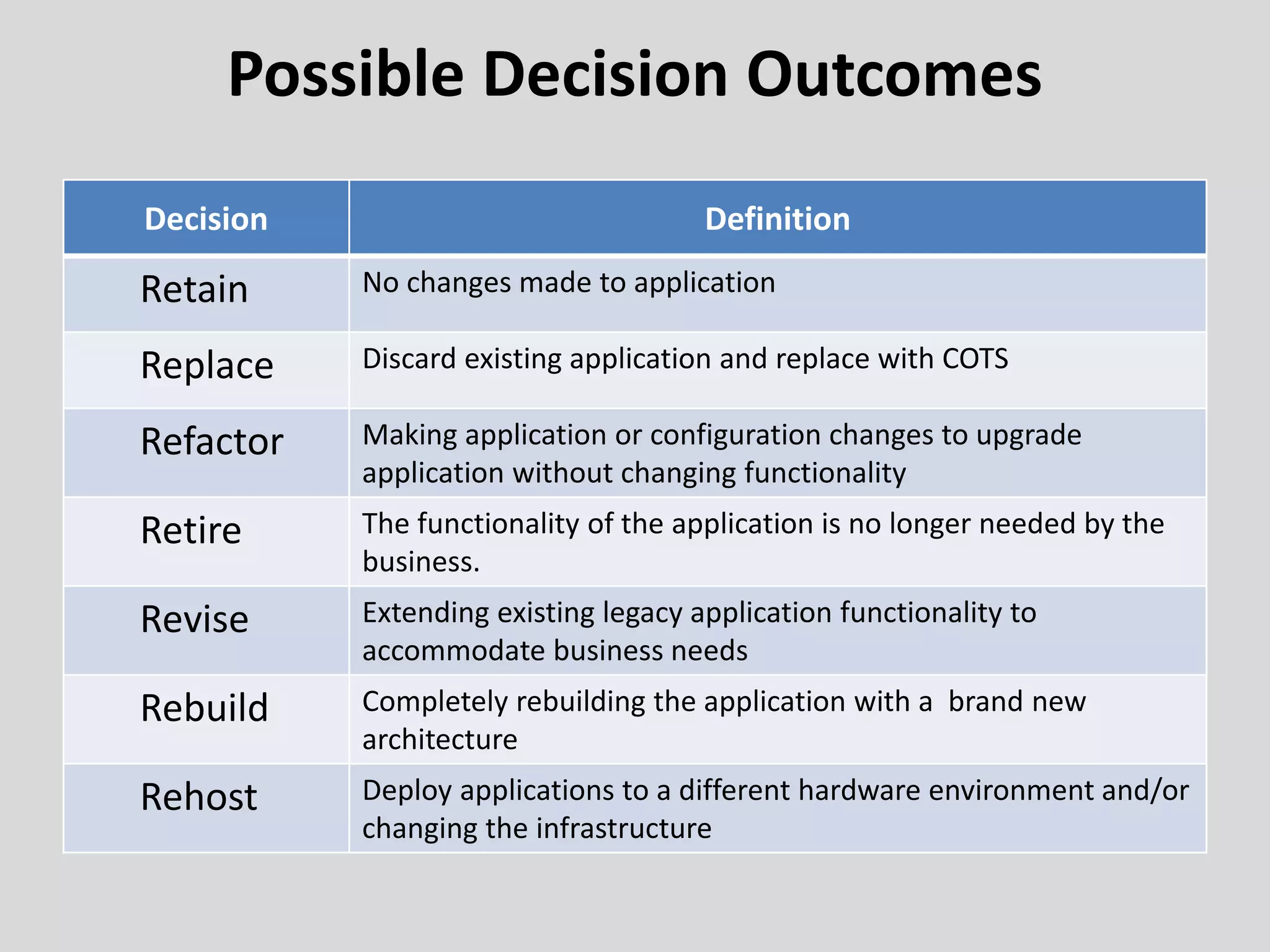 Possible Decision Outcomes

| Decision | Definition |
|---|---|
| Retain | No changes made to application |
| Replace | Discard existing application and replace with COTS |
| Refactor | Making application or configuration changes to upgrade application without changing functionality |
| Retire | The functionality of the application is no longer needed by the business. |
| Revise | Extending existing legacy application functionality to accommodate business needs |
| Rebuild | Completely rebuilding the application with a brand new architecture |
| Rehost | Deploy applications to a different hardware environment and/or changing the infrastructure |